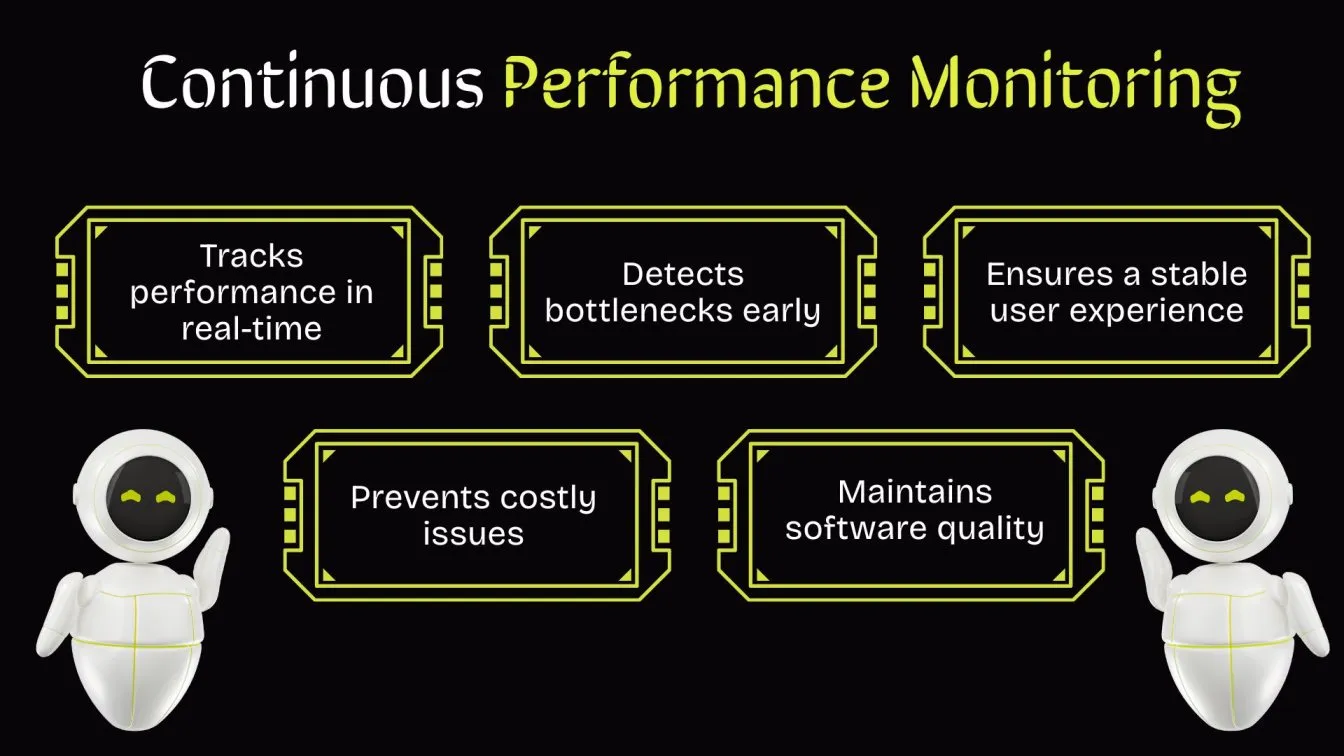 Continuous Performance Monitoring

Tracks performance in real-time

Detects bottlenecks early

Ensures a stable user experience

Prevents costly issues

Maintains software quality